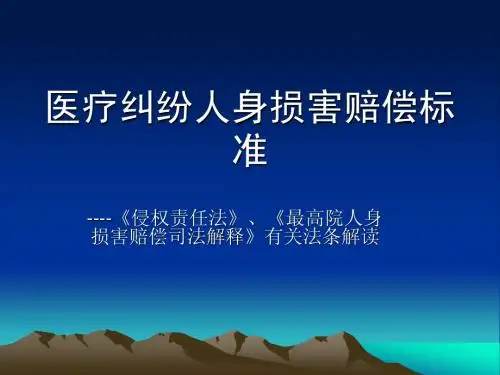 医疗纠纷人身损害赔偿标准

----《侵权责任法》、《最高院人身损害赔偿司法解释》有关法条解读